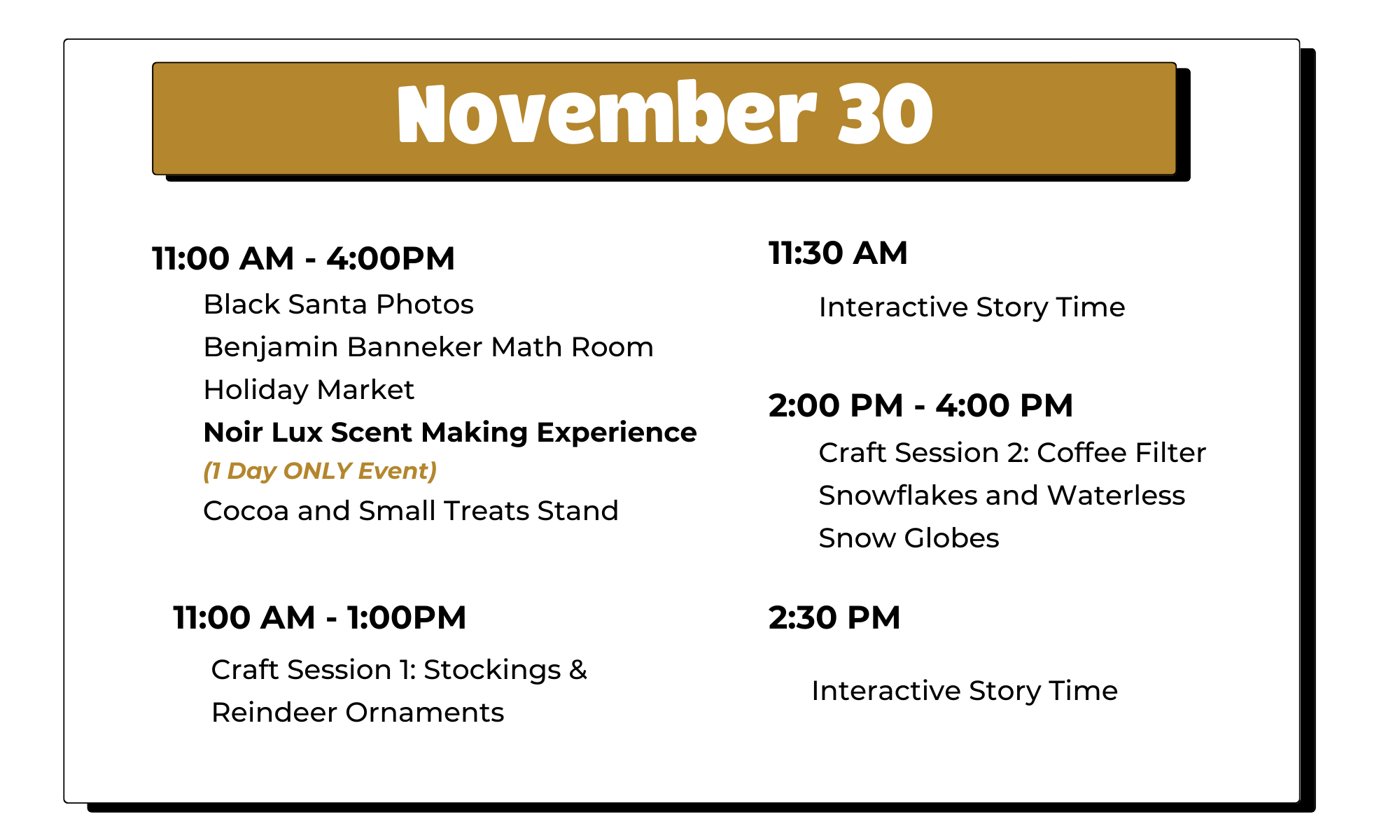 November 30

11:00 AM - 4:00PM

Black Santa Photos

Benjamin Banneker Math Room

Holiday Market

Noir Lux Scent Making Experience

(1 Day ONLY Event)

Cocoa and Small Treats Stand

11:00 AM - 1:00PM

Craft Session 1: Stockings & Reindeer Ornaments

11:30 AM

Interactive Story Time

2:00 PM - 4:00 PM

Craft Session 2: Coffee Filter Snowflakes and Waterless Snow Globes

2:30 PM

Interactive Story Time